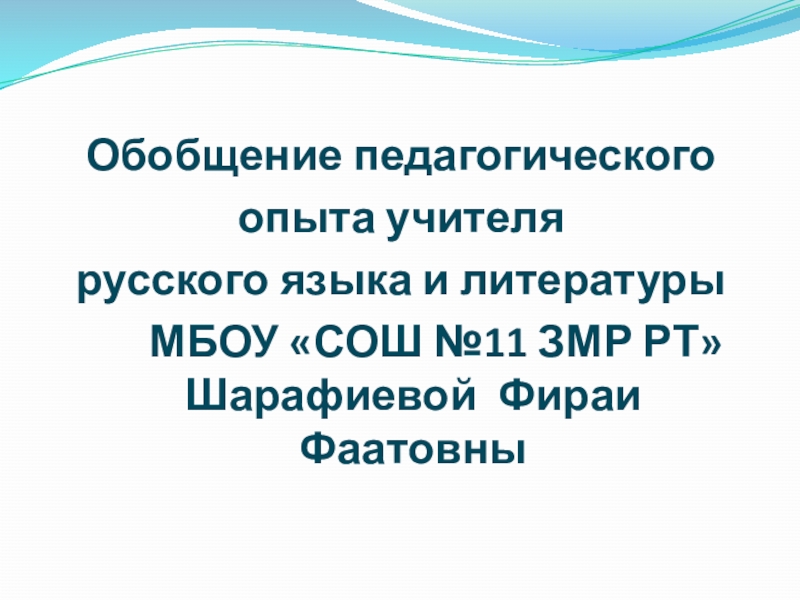 Обобщение педагогического
опыта учителя
русского языка и литературы
МБОУ «СОШ №11 ЗМР РТ»
Шарафиевой Фираи
Фаатовны